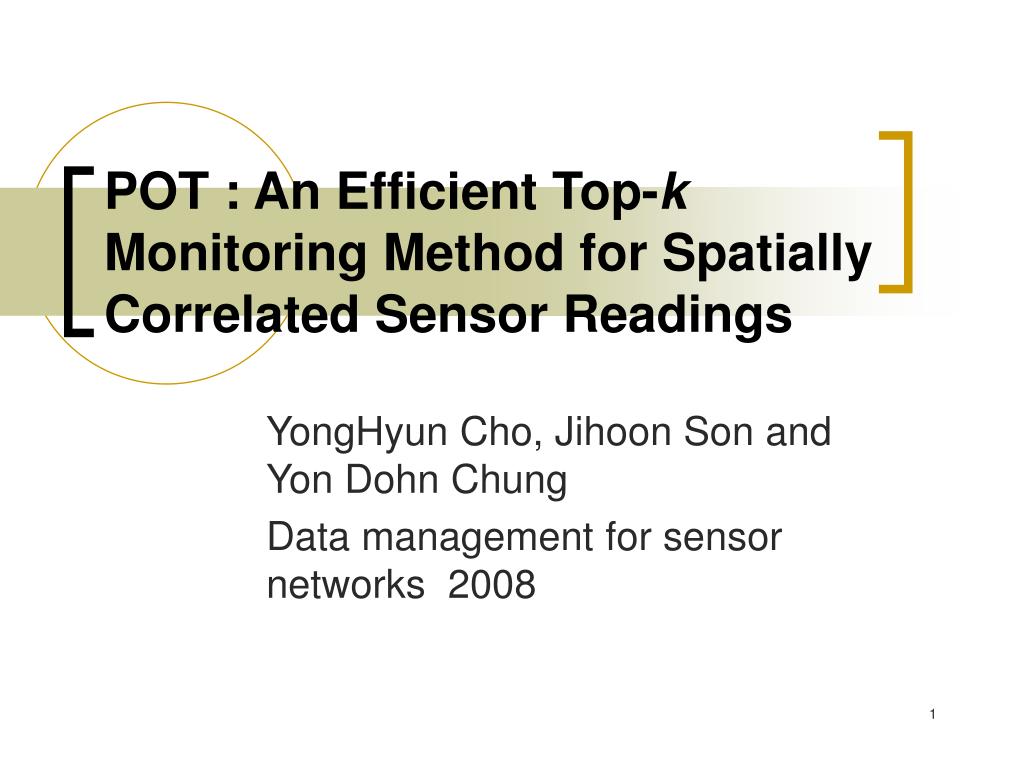 POT : An Efficient Top-k Monitoring Method for Spatially Correlated Sensor Readings

YongHyun Cho, Jihoon Son and Yon Dohn Chung

Data management for sensor networks 2008

1